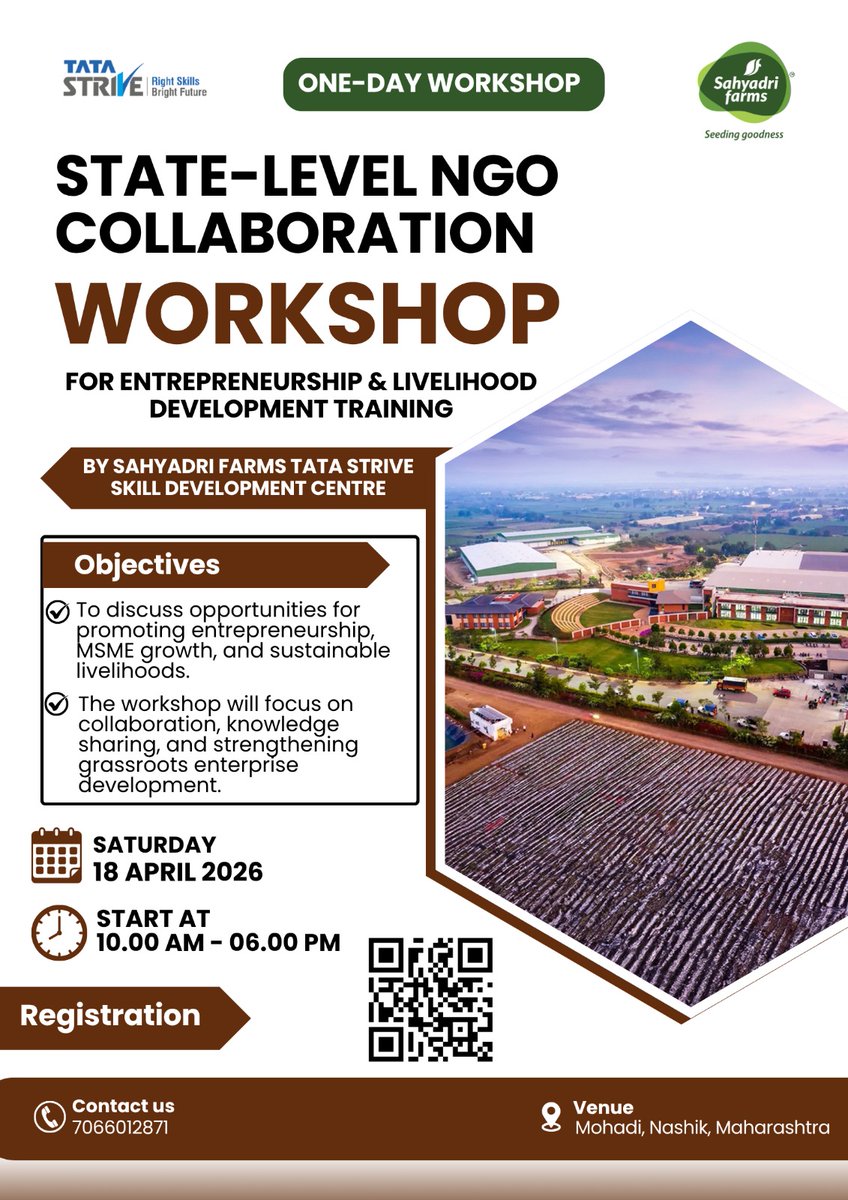 TATA STRIVE Right Skills Bright Future

ONE-DAY WORKSHOP

Sahyadri farms
Seeding goodness

STATE-LEVEL NGO COLLABORATION

WORKSHOP

FOR ENTREPRENEURSHIP & LIVELIHOOD DEVELOPMENT TRAINING

BY SAHYADRI FARMS TATA STRIVE SKILL DEVELOPMENT CENTRE

Objectives

To discuss opportunities for promoting entrepreneurship, MSME growth, and sustainable livelihoods.

The workshop will focus on collaboration, knowledge sharing, and strengthening grassroots enterprise development.

SATURDAY
18 APRIL 2026

START AT
10.00 AM - 06.00 PM

Registration

Contact us
7066012871

Venue
Mohadi, Nashik, Maharashtra